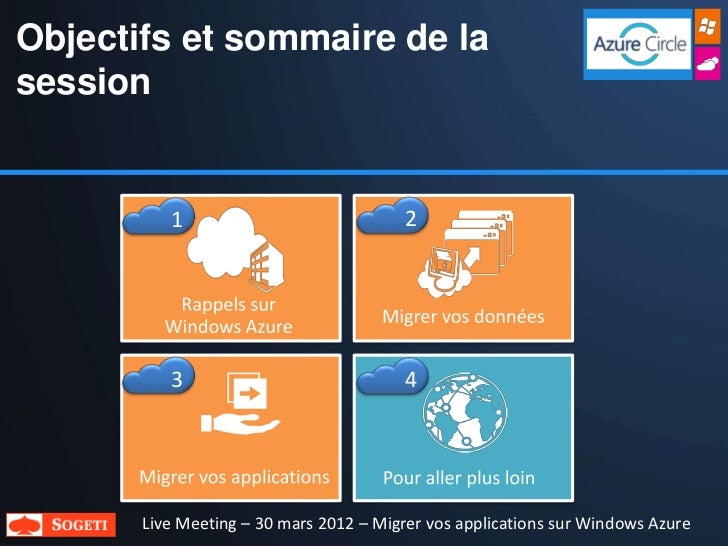 Objectifs et sommaire de la session

Azure Circle

1
Rappels sur Windows Azure

2
Migrer vos données

3
Migrer vos applications

4
Pour aller plus loin

SOGETI

Live Meeting – 30 mars 2012 – Migrer vos applications sur Windows Azure